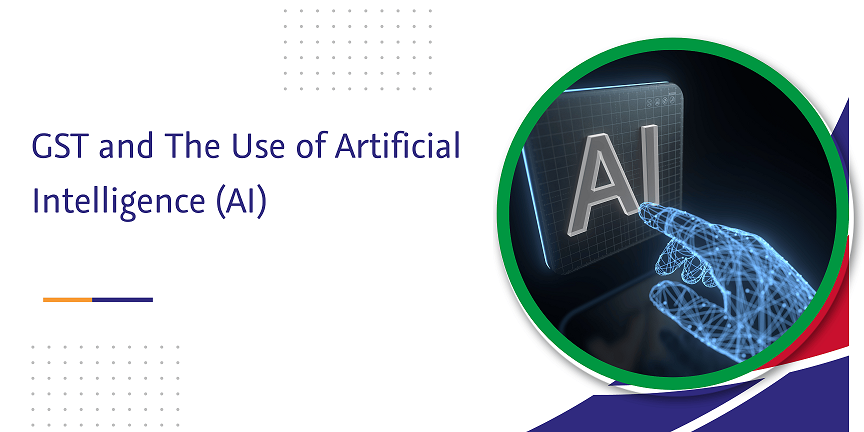 GST and The Use of Artificial Intelligence (AI)

AI